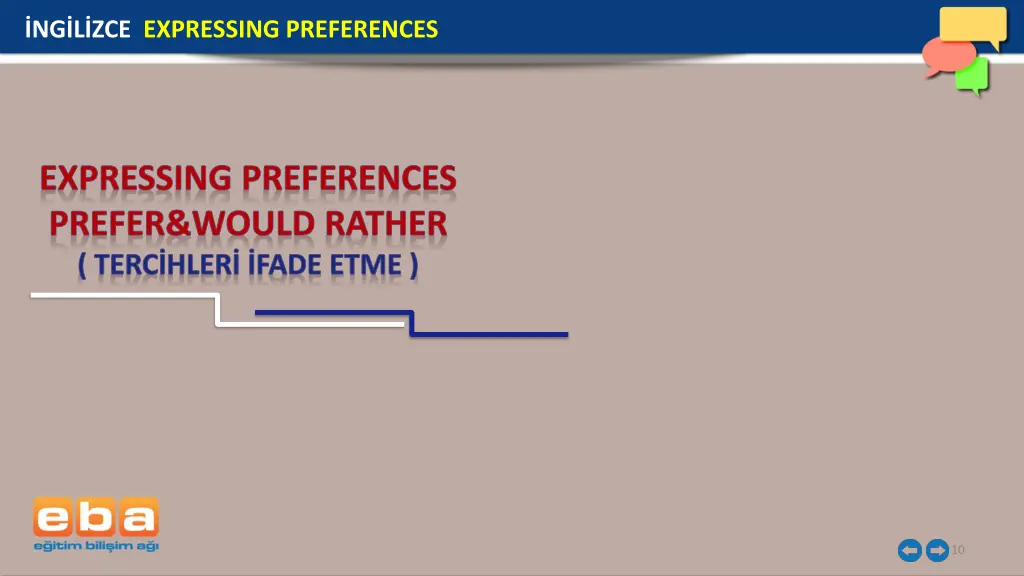 İNGİLİZCE EXPRESSING PREFERENCES

EXPRESSING PREFERENCES
PREFER&WOULD RATHER
( TERCİHLERİ İFADE ETME )

eba
eğitim bilişim ağı

10